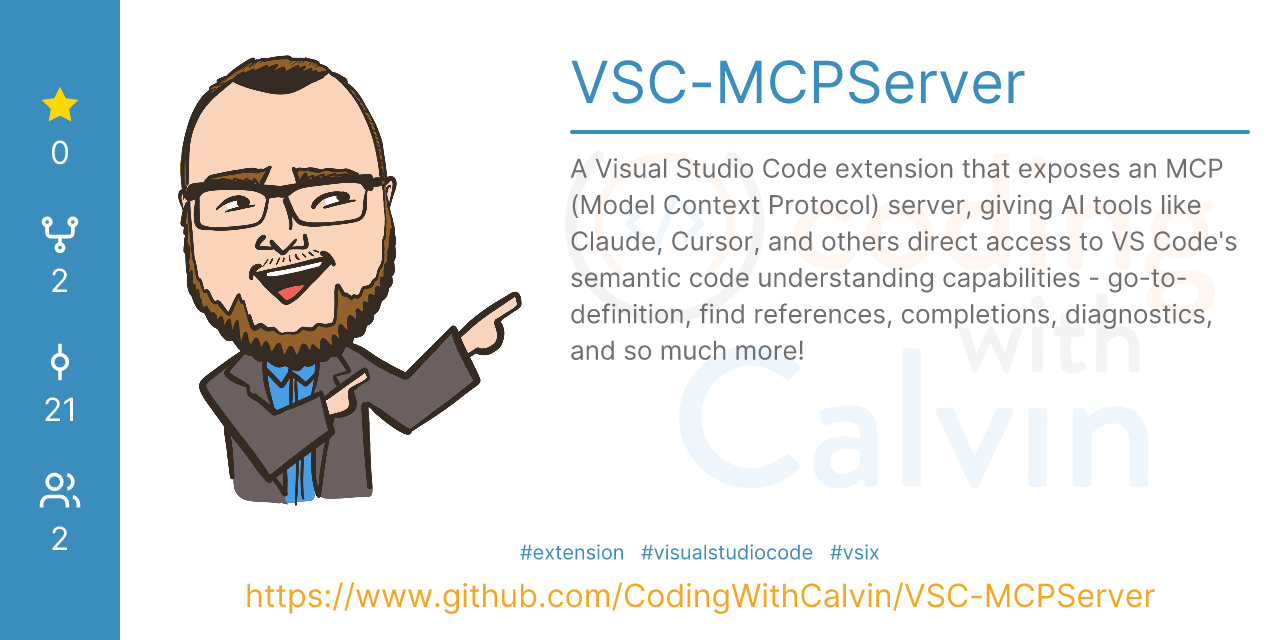 0

2

21

2

VSC-MCPServer

A Visual Studio Code extension that exposes an MCP (Model Context Protocol) server, giving AI tools like Claude, Cursor, and others direct access to VS Code's semantic code understanding capabilities - go-to-definition, find references, completions, diagnostics, and so much more!

Coding with Calvin

#extension #visualstudiocode #vsix

https://www.github.com/CodingWithCalvin/VSC-MCPServer